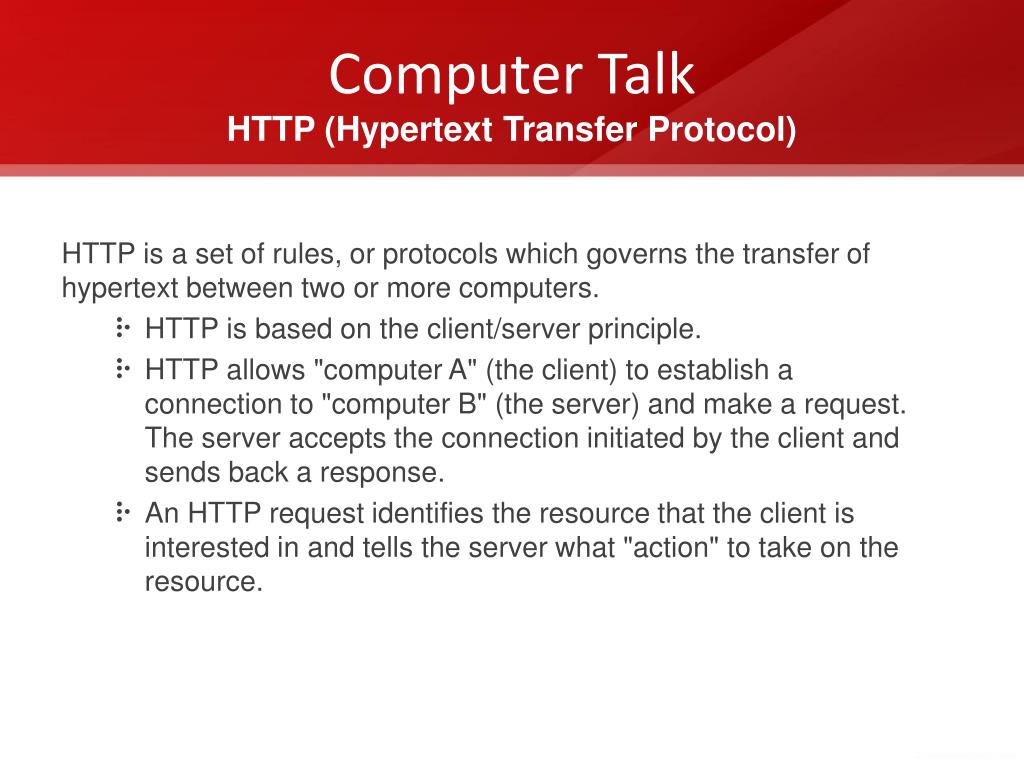 Computer Talk
HTTP (Hypertext Transfer Protocol)

HTTP is a set of rules, or protocols which governs the transfer of hypertext between two or more computers.

HTTP is based on the client/server principle.

HTTP allows "computer A" (the client) to establish a connection to "computer B" (the server) and make a request. The server accepts the connection initiated by the client and sends back a response.

An HTTP request identifies the resource that the client is interested in and tells the server what "action" to take on the resource.